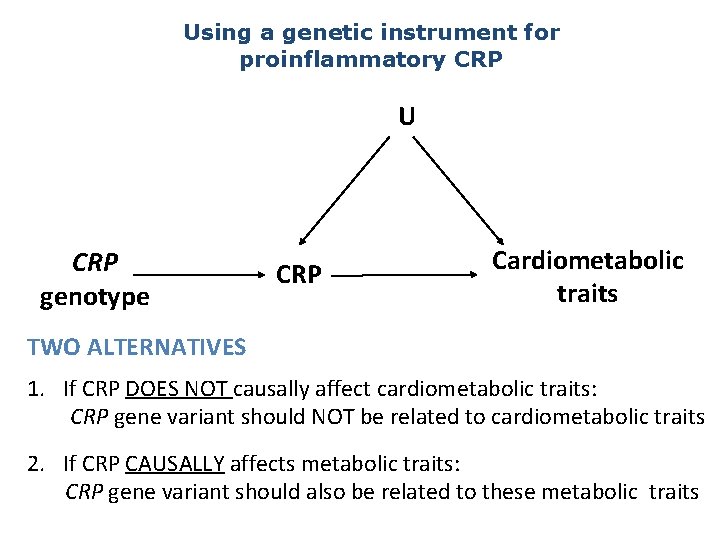 Using a genetic instrument for proinflammatory CRP

U

CRP genotype

CRP

Cardiometabolic traits

TWO ALTERNATIVES

1. If CRP DOES NOT causally affect cardiometabolic traits:
CRP gene variant should NOT be related to cardiometabolic traits

2. If CRP CAUSALLY affects metabolic traits:
CRP gene variant should also be related to these metabolic traits